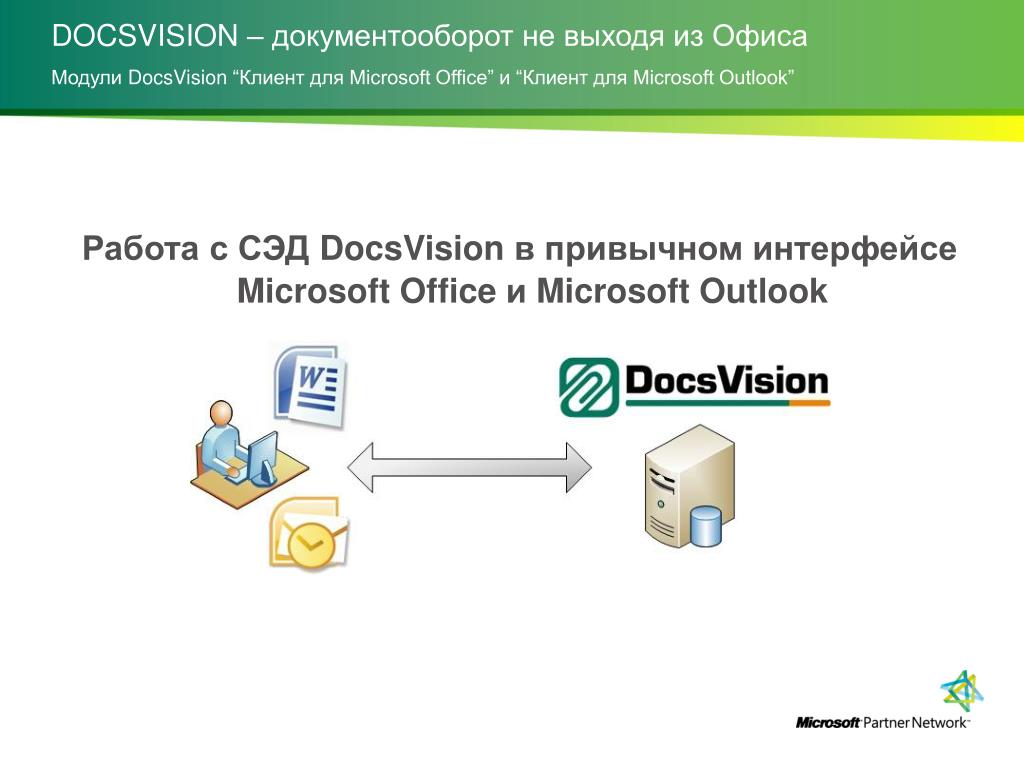 DOCSVISION – документооборот не выходя из Офиса

Модули DocsVision “Клиент для Microsoft Office” и “Клиент для Microsoft Outlook”

Работа с СЭД DocsVision в привычном интерфейсе Microsoft Office и Microsoft Outlook

W

DocsVision

Microsoft Partner Network